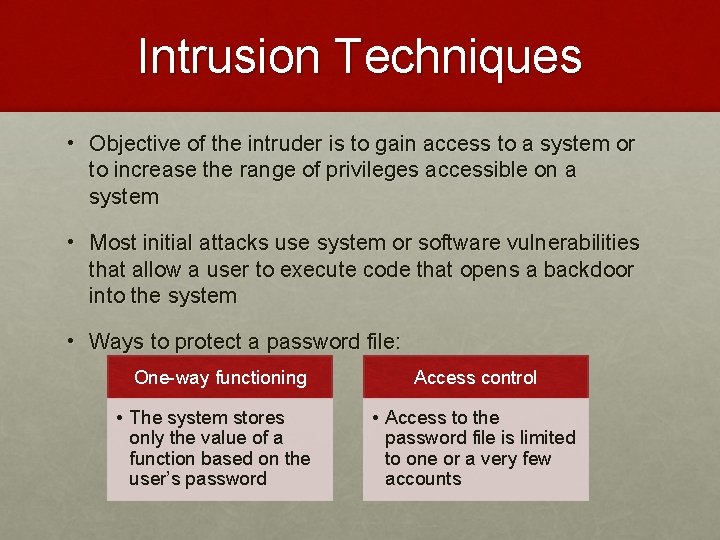 Intrusion Techniques

• Objective of the intruder is to gain access to a system or to increase the range of privileges accessible on a system

• Most initial attacks use system or software vulnerabilities that allow a user to execute code that opens a backdoor into the system

• Ways to protect a password file:

One-way functioning

• The system stores only the value of a function based on the user's password

Access control

• Access to the password file is limited to one or a very few accounts